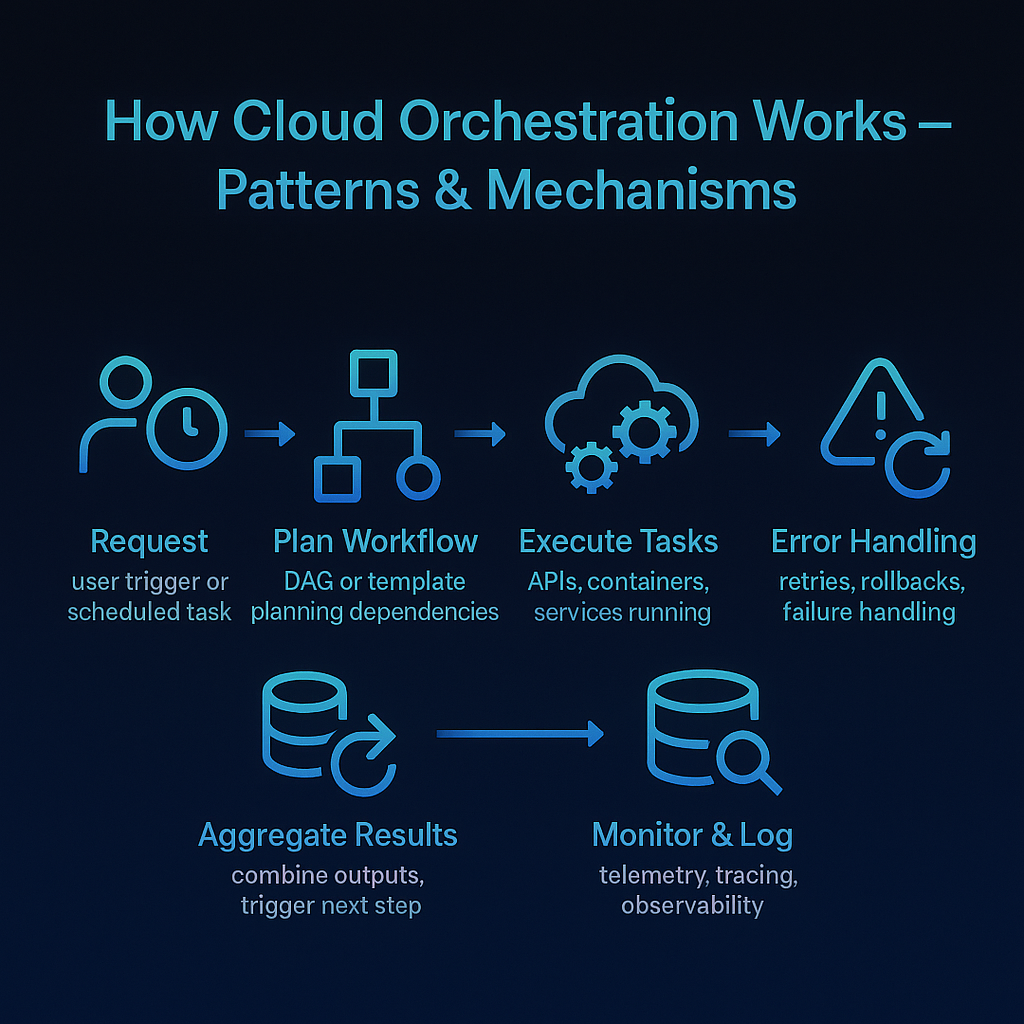 How Cloud Orchestration Works – Patterns & Mechanisms

Request
user trigger or scheduled task

Plan Workflow
DAG or template planning dependencies

Execute Tasks
APIs, containers, services running

Error Handling
retries, rollbacks, failure handling

Aggregate Results
combine outputs, trigger next step

Monitor & Log
telemetry, tracing, observability